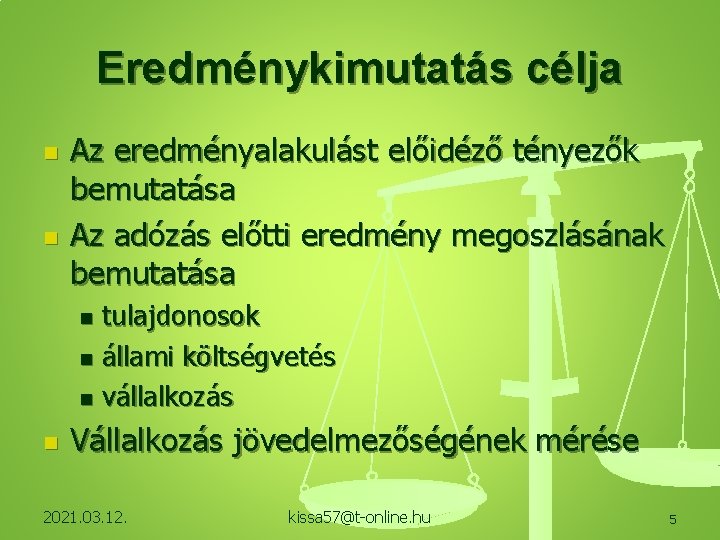 Eredménykimutatás célja

- Az eredményalakulást előidéző tényezők bemutatása
- Az adózás előtti eredmény megoszlásának bemutatása
  - tulajdonosok
  - állami költségvetés
  - vállalkozás
- Vállalkozás jövedelmezőségének mérése

2021.03.12.
kissa57@t-online.hu
5